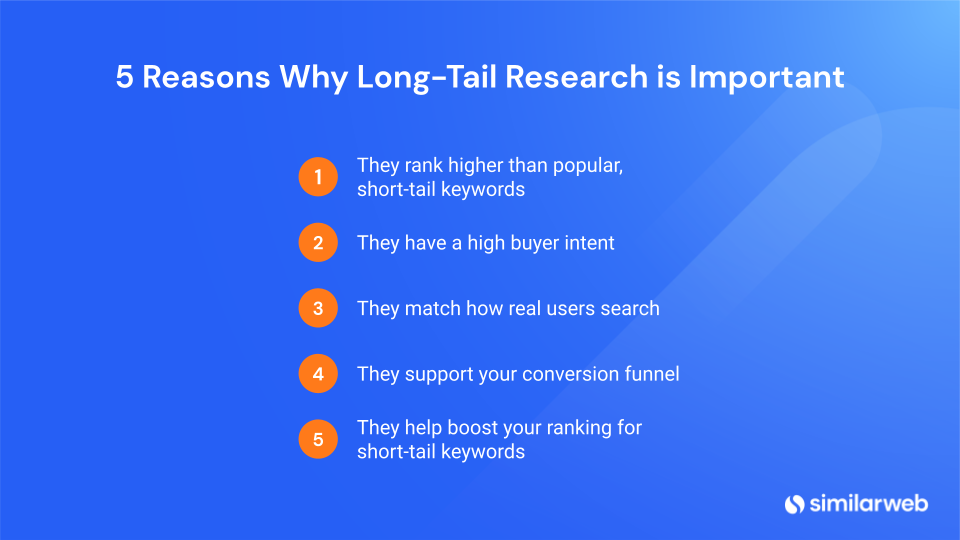 5 Reasons Why Long-Tail Research is Important

1 They rank higher than popular, short-tail keywords

2 They have a high buyer intent

3 They match how real users search

4 They support your conversion funnel

5 They help boost your ranking for short-tail keywords

similarweb